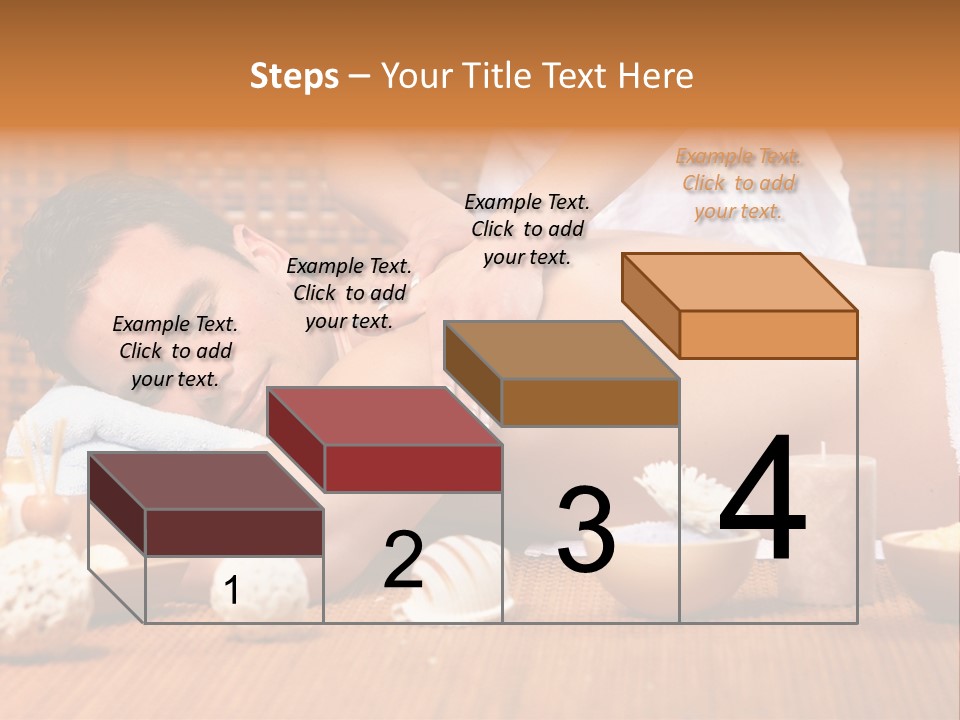 Steps – Your Title Text Here

Example Text. Click to add your text.

Example Text. Click to add your text.

Example Text. Click to add your text.

Example Text. Click to add your text.

1

2

3

4